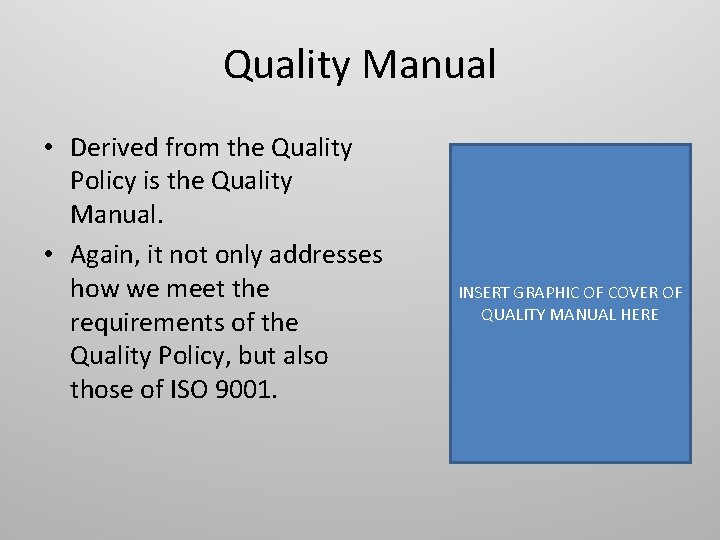 Quality Manual

• Derived from the Quality Policy is the Quality Manual.
• Again, it not only addresses how we meet the requirements of the Quality Policy, but also those of ISO 9001.

INSERT GRAPHIC OF COVER OF QUALITY MANUAL HERE